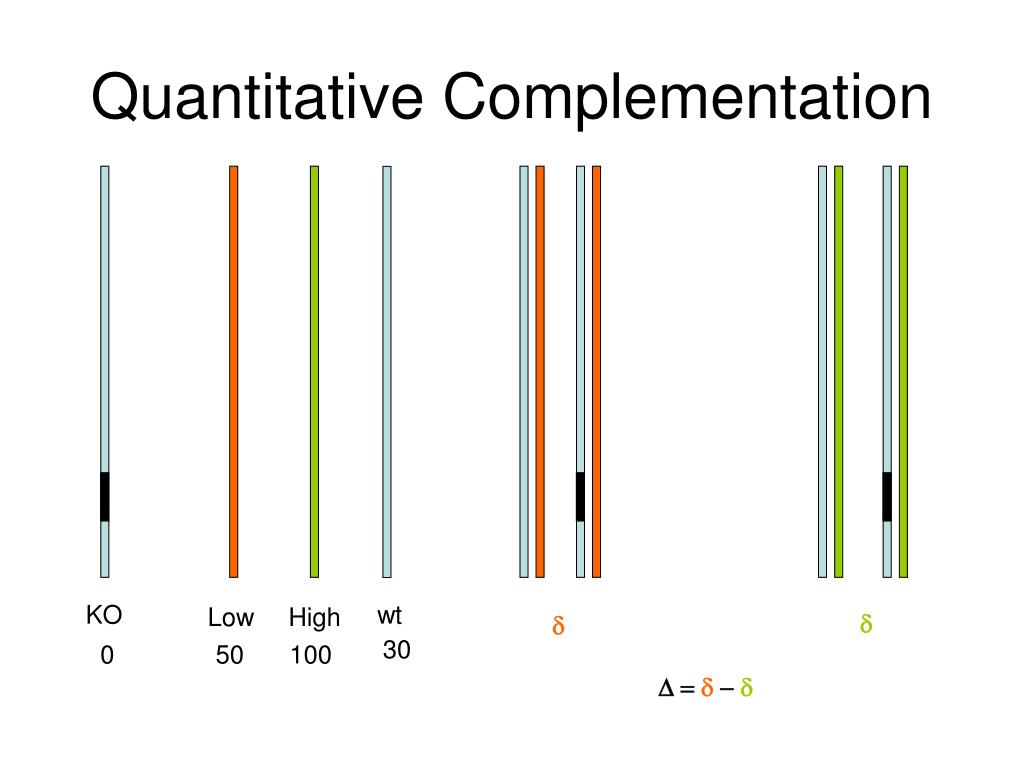 Quantitative Complementation

KO
0

Low
50

High
100

wt
30

$\delta$

$\delta$

$\Delta = \delta - \delta$